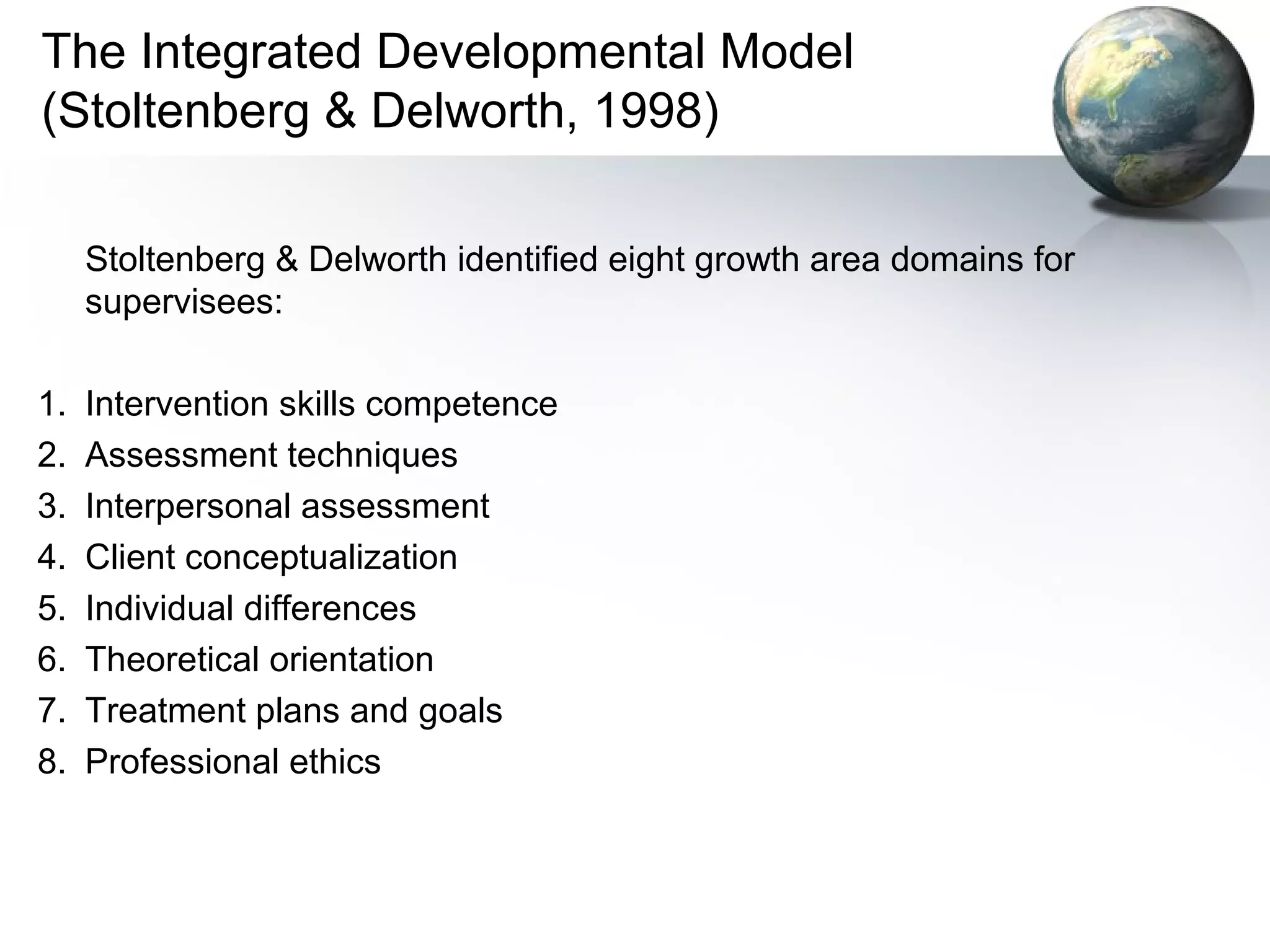 The Integrated Developmental Model (Stoltenberg & Delworth, 1998)

Stoltenberg & Delworth identified eight growth area domains for supervisees:

1. Intervention skills competence
2. Assessment techniques
3. Interpersonal assessment
4. Client conceptualization
5. Individual differences
6. Theoretical orientation
7. Treatment plans and goals
8. Professional ethics